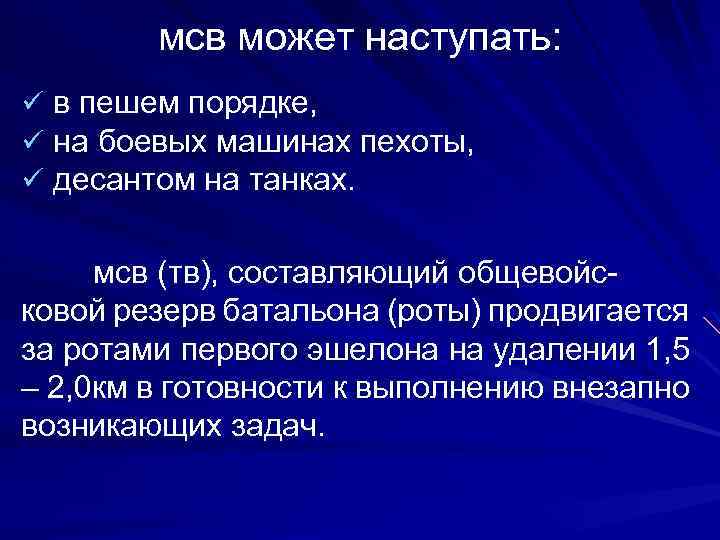 мсв может наступать:

✓ в пешем порядке,
✓ на боевых машинах пехоты,
✓ десантом на танках.

мсв (тв), составляющий общевойсковой резерв батальона (роты) продвигается за ротами первого эшелона на удалении 1,5 – 2,0км в готовности к выполнению внезапно возникающих задач.